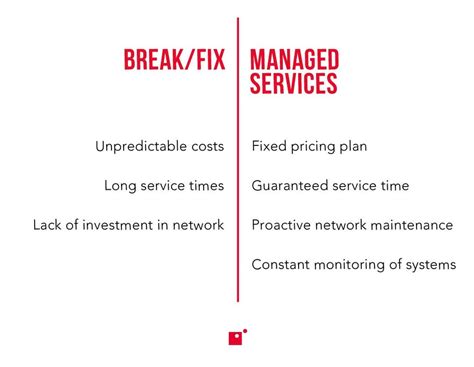 BREAK/FIX

Unpredictable costs

Long service times

Lack of investment in network

MANAGED SERVICES

Fixed pricing plan

Guaranteed service time

Proactive network maintenance

Constant monitoring of systems